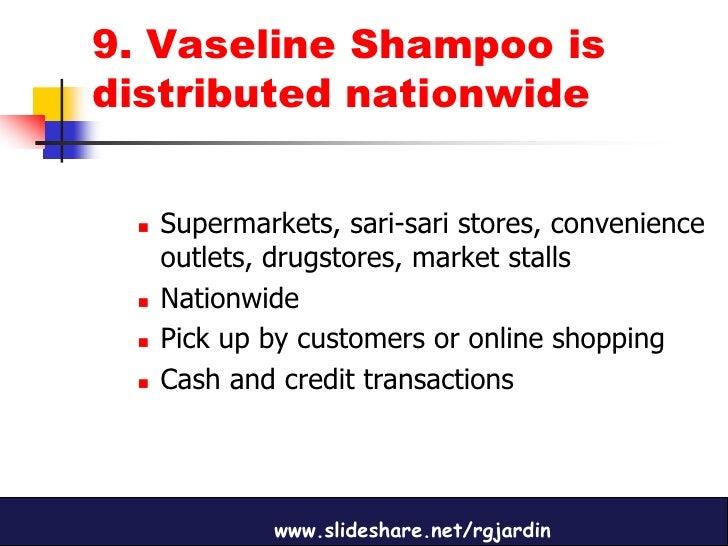 9. Vaseline Shampoo is distributed nationwide

- Supermarkets, sari-sari stores, convenience outlets, drugstores, market stalls
- Nationwide
- Pick up by customers or online shopping
- Cash and credit transactions

www.slideshare.net/rgjardin